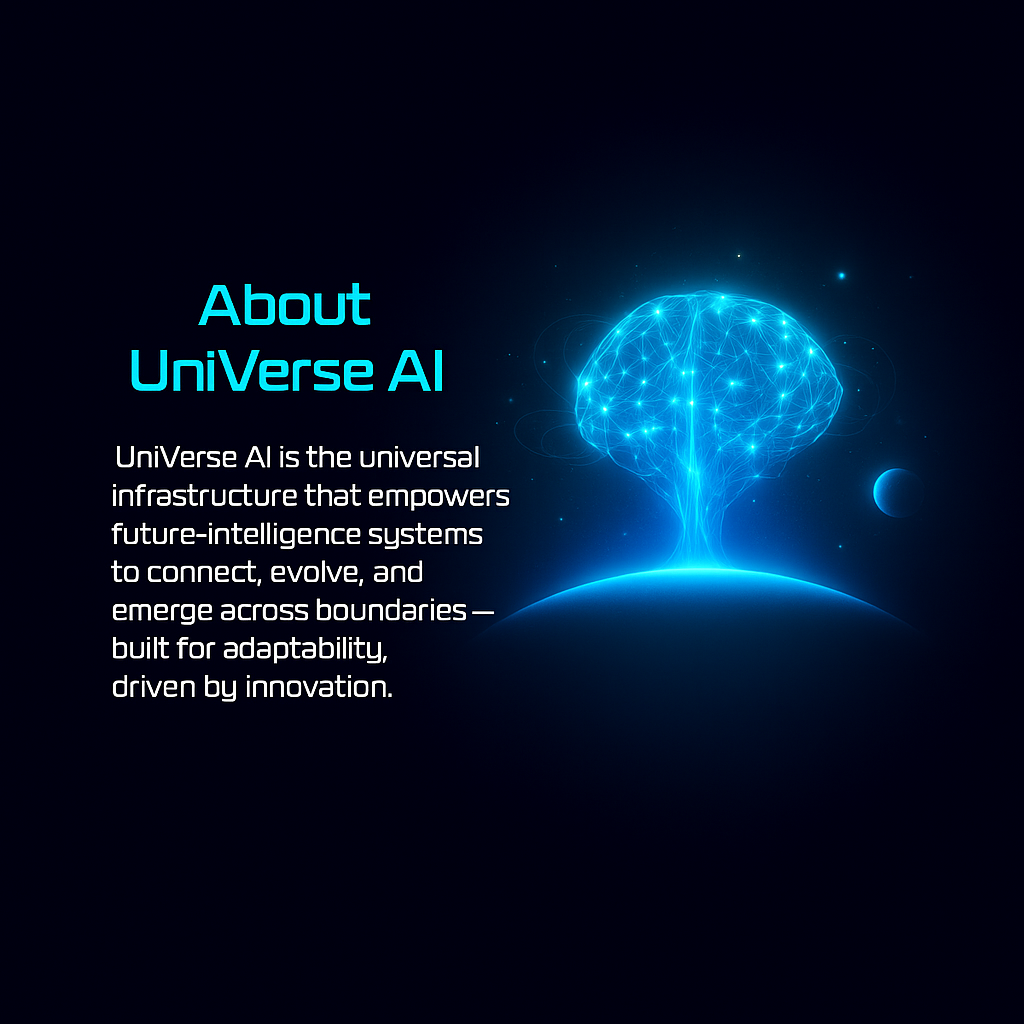 About
UniVerse AI

UniVerse AI is the universal infrastructure that empowers future-intelligence systems to connect, evolve, and emerge across boundaries — built for adaptability, driven by innovation.